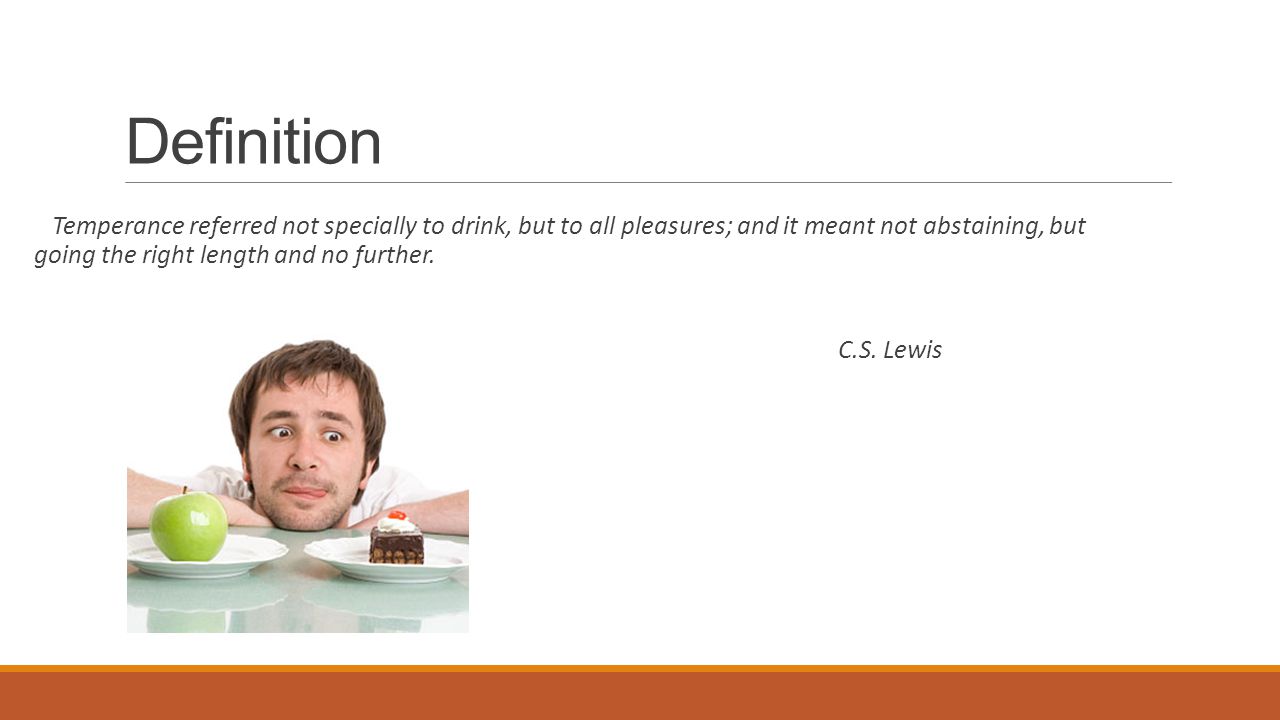 Definition

Temperance referred not specially to drink, but to all pleasures; and it meant not abstaining, but going the right length and no further.

C.S. Lewis